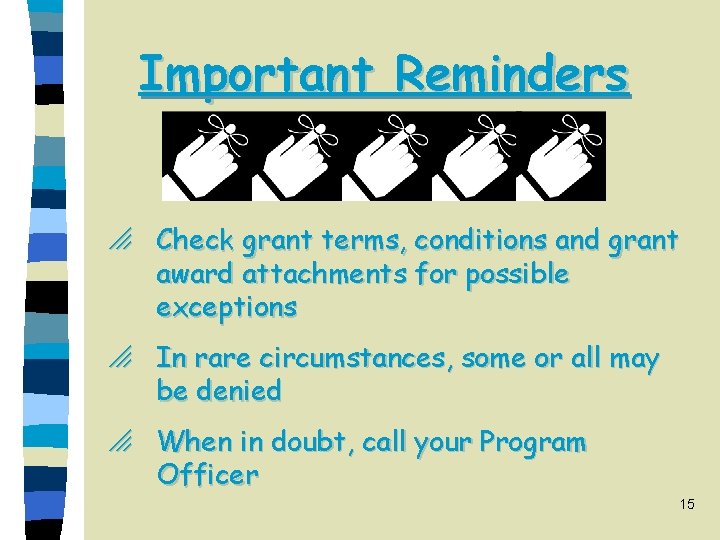 Important Reminders

Check grant terms, conditions and grant award attachments for possible exceptions

In rare circumstances, some or all may be denied

When in doubt, call your Program Officer

15